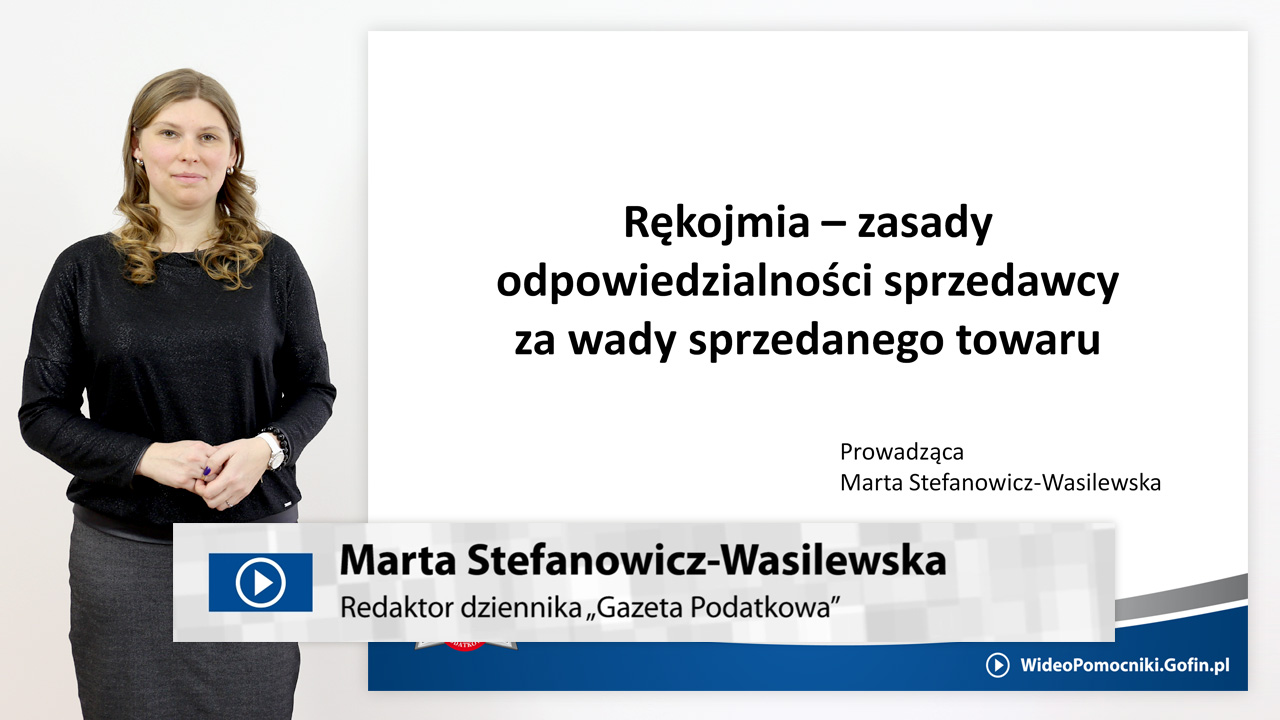 Rękojmia – zasady odpowiedzialności sprzedawcy za wady sprzedanego towaru

Prowadząca
Marta Stefanowicz-Wasilewska

Marta Stefanowicz-Wasilewska
Redaktor dziennika „Gazeta Podatkowa”

WideoPomocniki.Gofin.pl